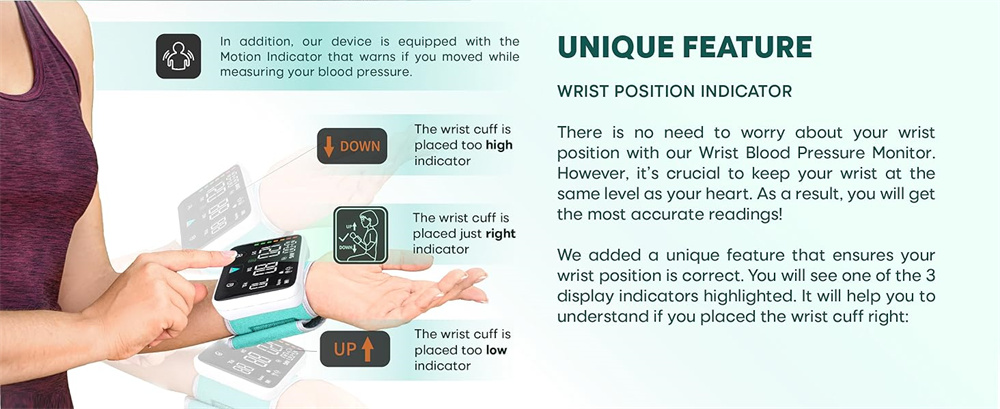 In addition, our device is equipped with the Motion Indicator that warns if you moved while measuring your blood pressure.

DOWN

The wrist cuff is placed too **high** indicator

UP

DOWN

The wrist cuff is placed just **right** indicator

UP

The wrist cuff is placed too **low** indicator

UNIQUE FEATURE

WRIST POSITION INDICATOR

There is no need to worry about your wrist position with our Wrist Blood Pressure Monitor. However, it's crucial to keep your wrist at the same level as your heart. As a result, you will get the most accurate readings!

We added a unique feature that ensures your wrist position is correct. You will see one of the 3 display indicators highlighted. It will help you to understand if you placed the wrist cuff right: